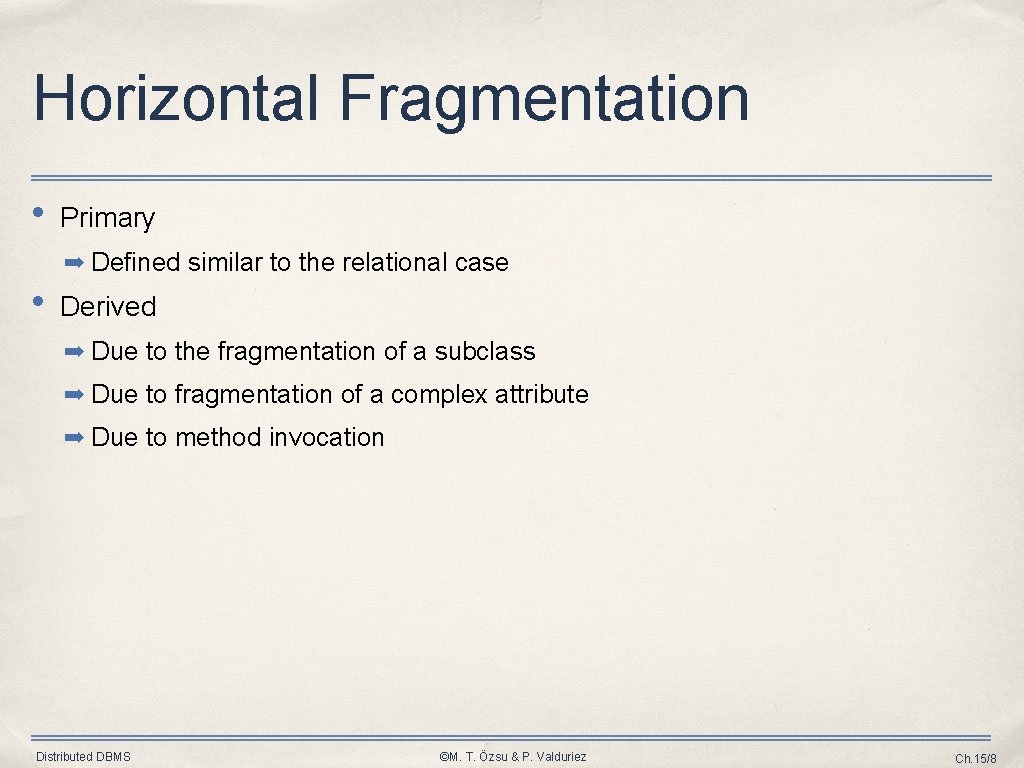 Horizontal Fragmentation

• Primary

➡ Defined similar to the relational case

• Derived

➡ Due to the fragmentation of a subclass

➡ Due to fragmentation of a complex attribute

➡ Due to method invocation

Distributed DBMS

©M. T. Özsu & P. Valduriez

Ch.15/8